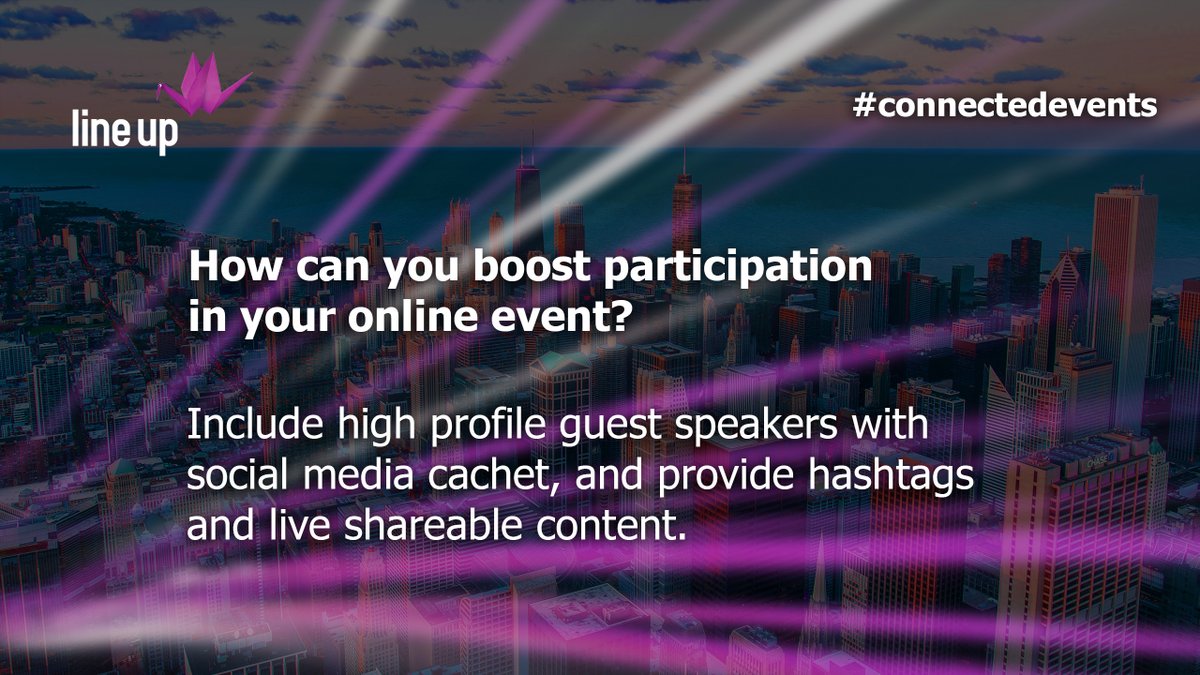 line up

#connectedevents

How can you boost participation in your online event?

Include high profile guest speakers with social media cachet, and provide hashtags and live shareable content.